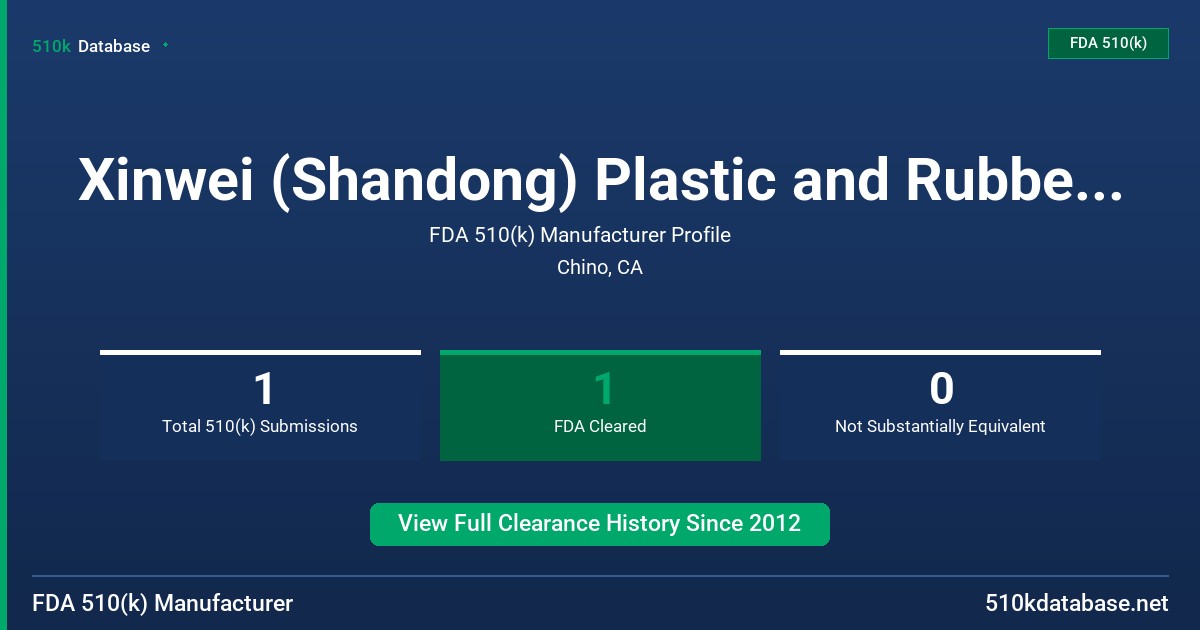 510k Database

FDA 510(k)

Xinwei (Shandong) Plastic and Rubbe...

FDA 510(k) Manufacturer Profile

Chino, CA

1
Total 510(k) Submissions

1
FDA Cleared

0
Not Substantially Equivalent

View Full Clearance History Since 2012

FDA 510(k) Manufacturer

510kdatabase.net